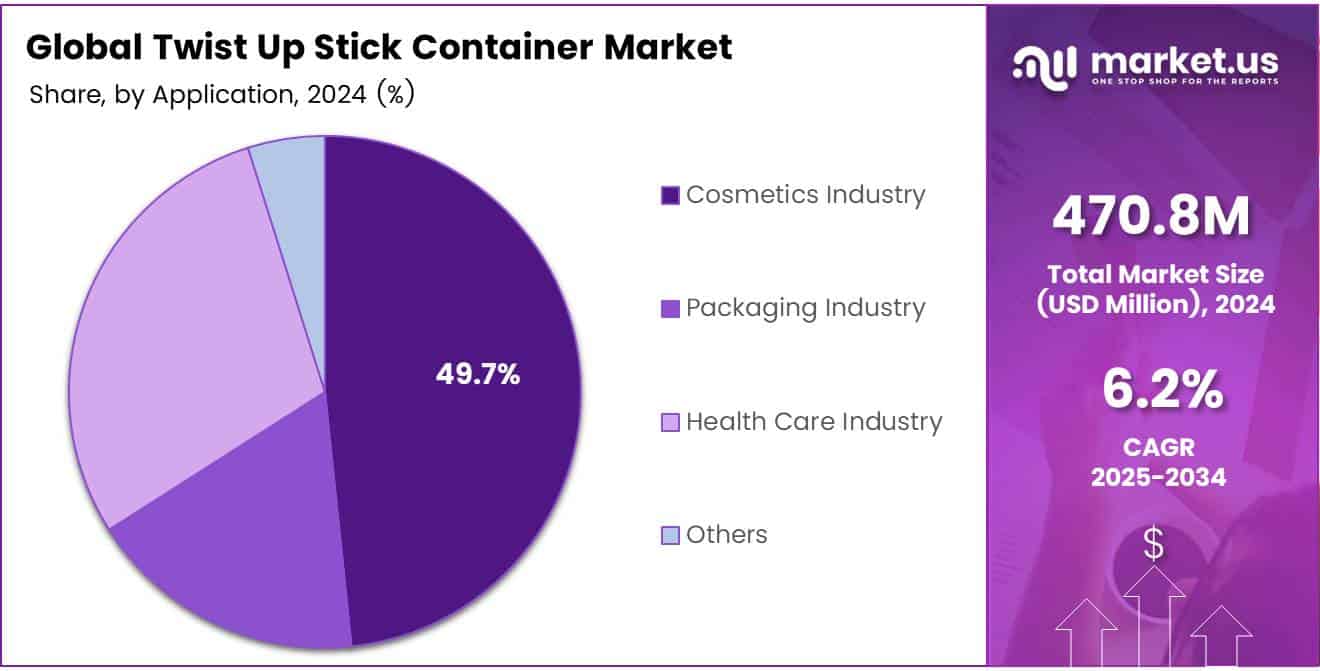 Global Twist Up Stick Container Market

Share, by Application, 2024 (%)

49.7%

Cosmetics Industry

Packaging Industry

Health Care Industry

Others

market.us
ONE STOP SHOP FOR THE REPORTS

470.8M
Total Market Size (USD Million), 2024

6.2%
CAGR 2025-2034

$